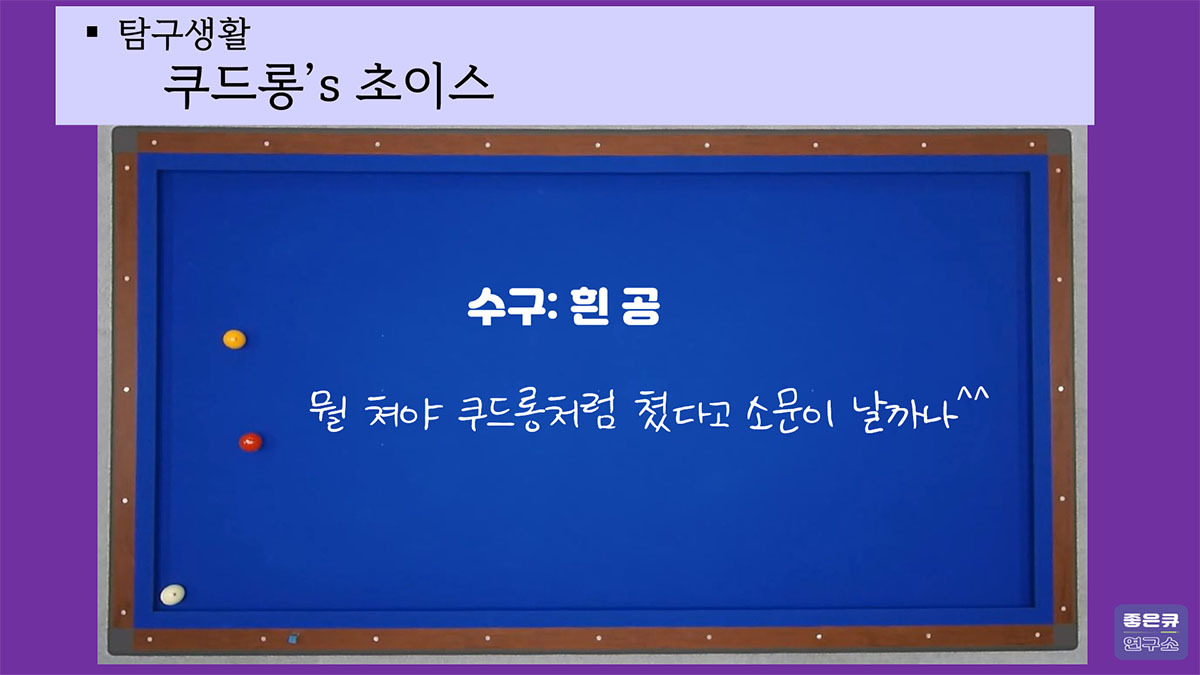 ▪ 탐구생활
쿠드롱's 초이스

수구: 흰 공

뭘 쳐야 쿠드롱처럼 쳤다고 소문이 날까나^^

좋은큐
연구소